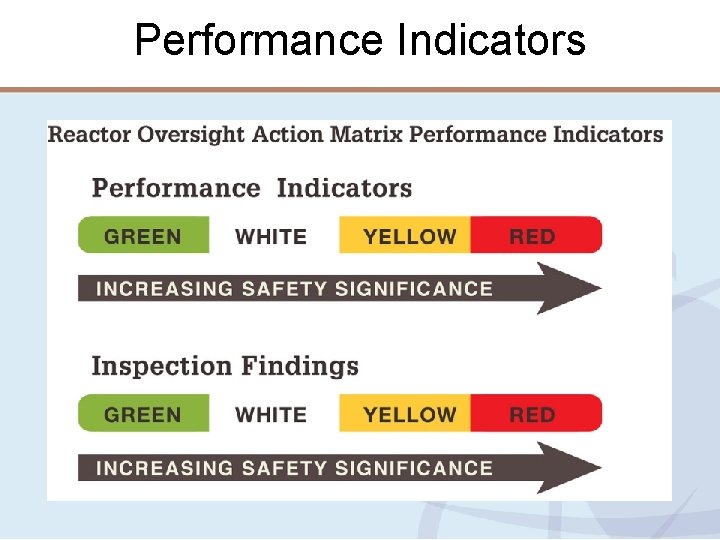 Performance Indicators

Reactor Oversight Action Matrix Performance Indicators

Performance Indicators

GREEN WHITE YELLOW RED

INCREASING SAFETY SIGNIFICANCE

Inspection Findings

GREEN WHITE YELLOW RED

INCREASING SAFETY SIGNIFICANCE